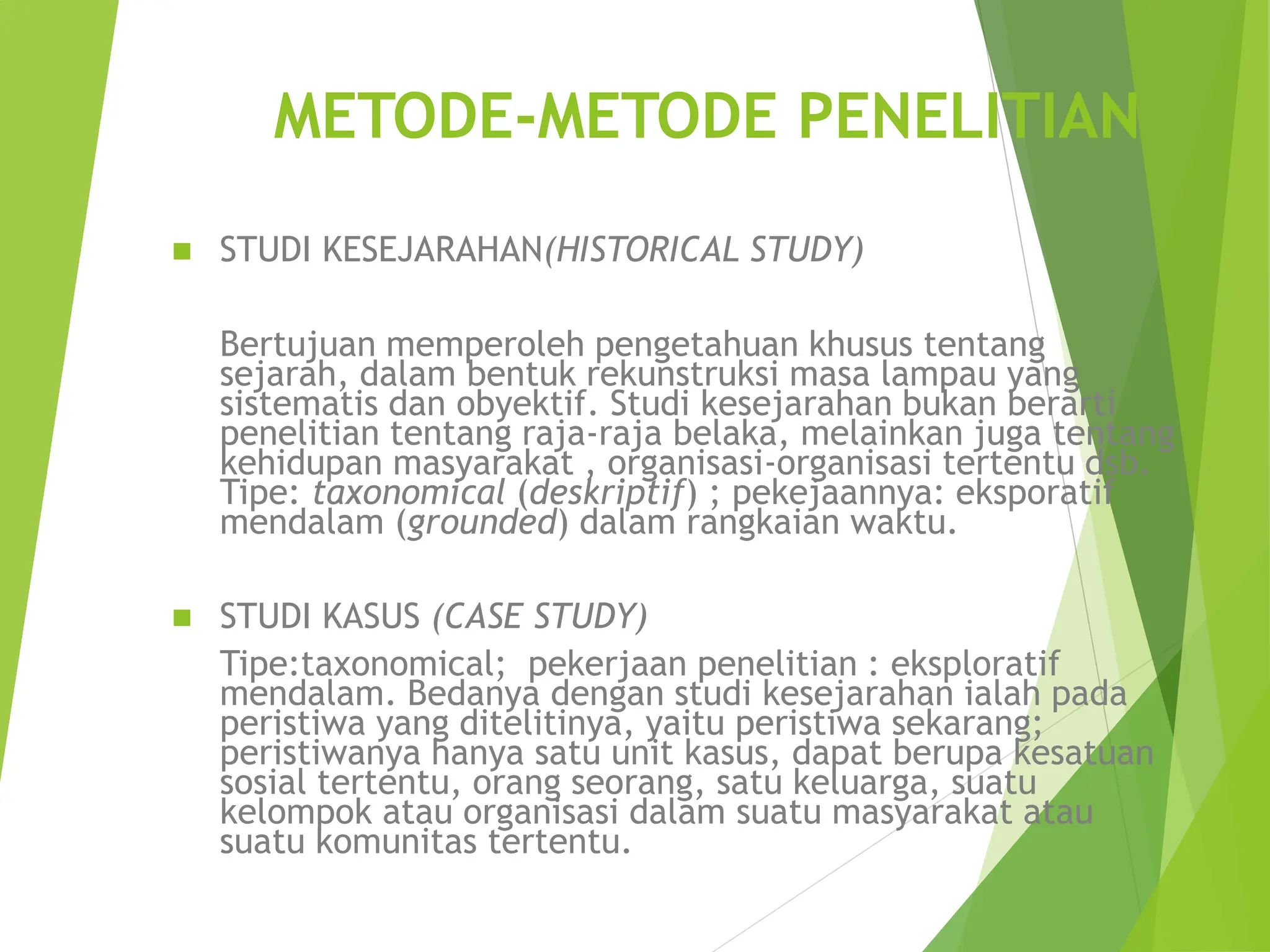 METODE-METODE PENELITIAN

STUDI KESEJARAHAN(HISTORICAL STUDY)

Bertujuan memperoleh pengetahuan khusus tentang sejarah, dalam bentuk rekunstruksi masa lampau yang sistematis dan obyektif. Studi kesejarahan bukan berarti penelitian tentang raja-raja belaka, melainkan juga tentang kehidupan masyarakat , organisasi-organisasi tertentu dsb. Tipe: taxonomical (deskriptif) ; pekejaannya: eksporatif mendalam (grounded) dalam rangkaian waktu.

STUDI KASUS (CASE STUDY)

Tipe:taxonomical; pekerjaan penelitian : eksploratif mendalam. Bedanya dengan studi kesejarahan ialah pada peristiwa yang ditelitinya, yaitu peristiwa sekarang; peristiwanya hanya satu unit kasus, dapat berupa kesatuan sosial tertentu, orang seorang, satu keluarga, suatu kelompok atau organisasi dalam suatu masyarakat atau suatu komunitas tertentu.